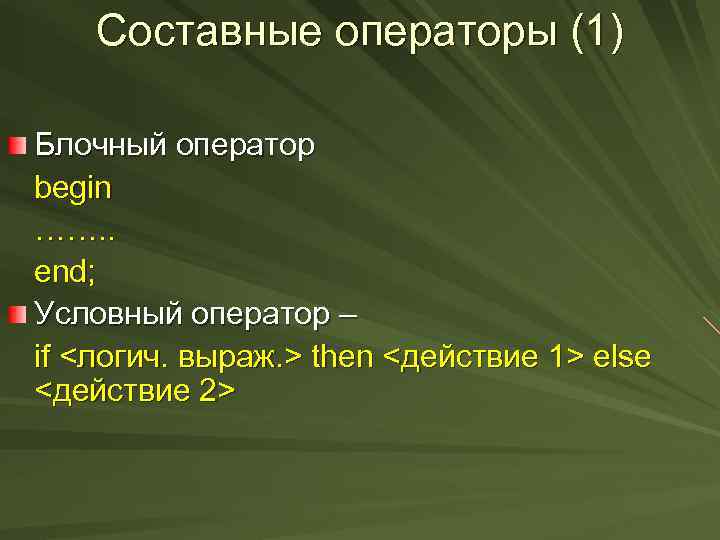 Составные операторы (1)

Блочный оператор
begin
……..
end;

Условный оператор –
if <логич. выраж.> then <действие 1> else <действие 2>